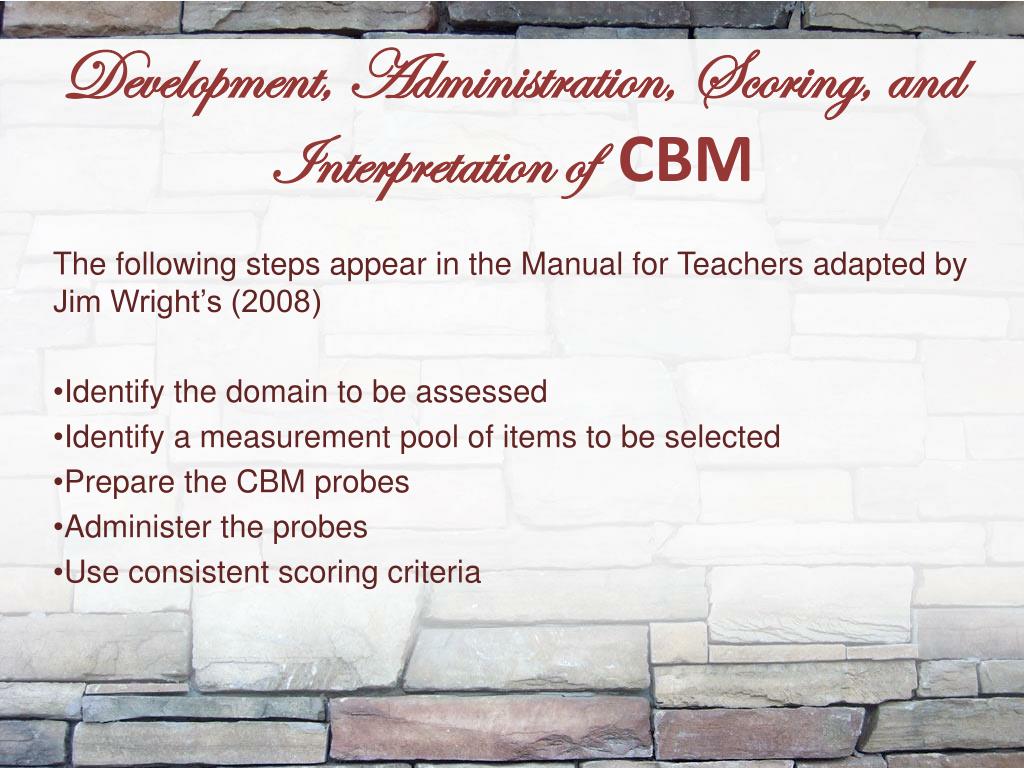 Development, Administration, Scoring, and Interpretation of CBM

The following steps appear in the Manual for Teachers adapted by Jim Wright's (2008)

•Identify the domain to be assessed
•Identify a measurement pool of items to be selected
•Prepare the CBM probes
•Administer the probes
•Use consistent scoring criteria